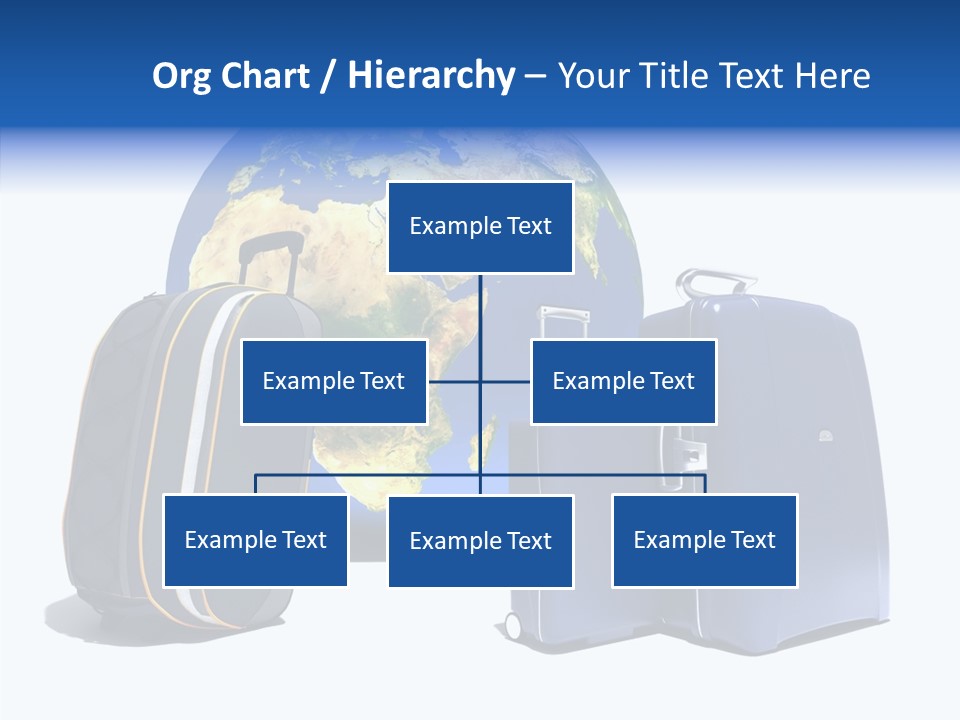 Org Chart / Hierarchy – Your Title Text Here

Example Text

Example Text

Example Text

Example Text

Example Text

Example Text